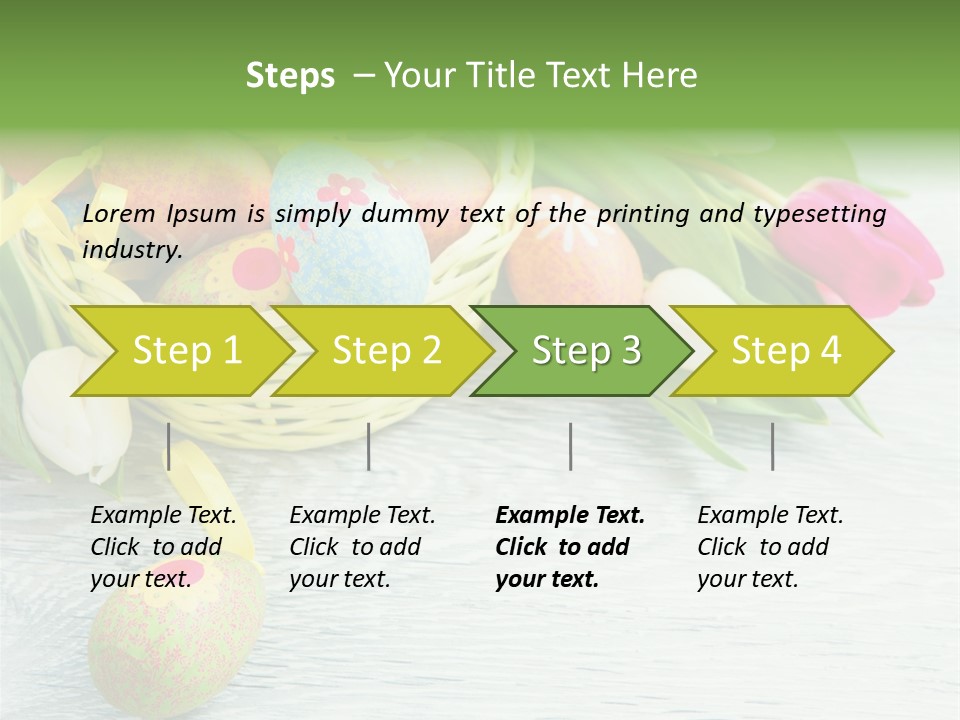 Steps – Your Title Text Here

Lorem Ipsum is simply dummy text of the printing and typesetting industry.

Step 1

Step 2

Step 3

Step 4

Example Text. Click to add your text.

Example Text. Click to add your text.

Example Text. Click to add your text.

Example Text. Click to add your text.